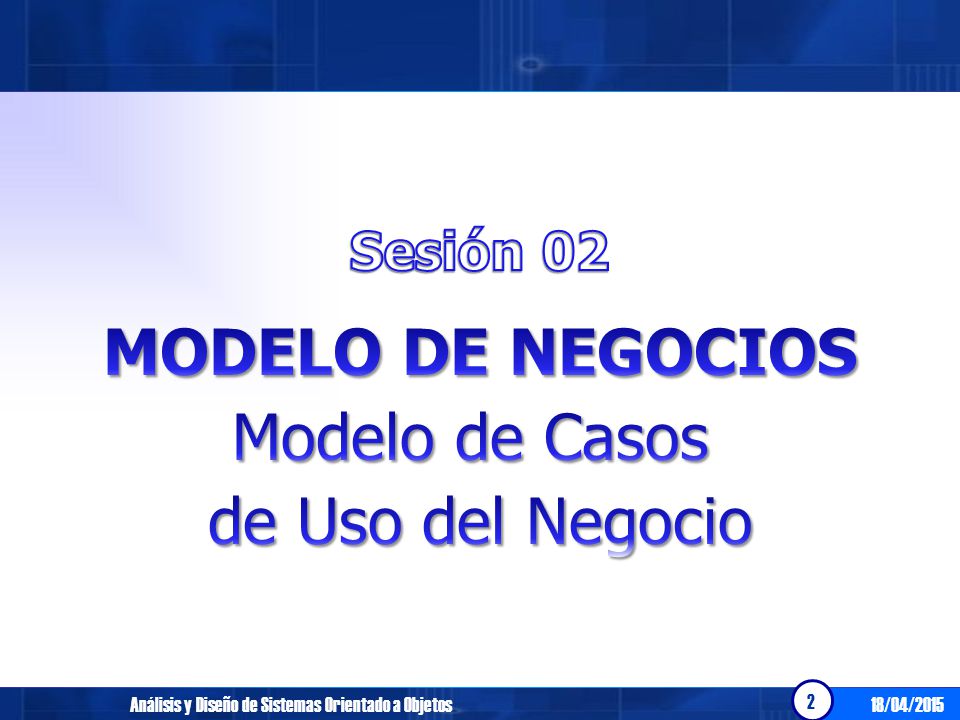 Sesión 02

MODELO DE NEGOCIOS

Modelo de Casos de Uso del Negocio

Análisis y Diseño de Sistemas Orientado a Objetos

2

18/04/2015